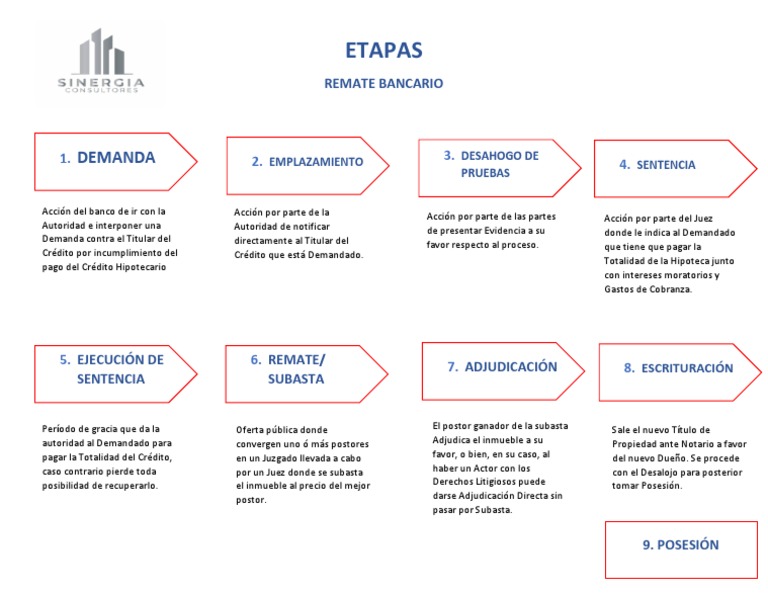 SINERGIA
CONSULTORES

ETAPAS

REMATE BANCARIO

1. DEMANDA

Acción del banco de ir con la Autoridad e interponer una Demanda contra el Titular del Crédito por incumplimiento del pago del Crédito Hipotecario

2. EMPLAZAMIENTO

Acción por parte de la Autoridad de notificar directamente al Titular del Crédito que está Demandado.

3. DESAHOGO DE PRUEBAS

Acción por parte de las partes de presentar Evidencia a su favor respecto al proceso.

4. SENTENCIA

Acción por parte del Juez donde le indica al Demandado que tiene que pagar la Totalidad de la Hipoteca junto con intereses moratorios y Gastos de Cobranza.

5. EJECUCIÓN DE SENTENCIA

Período de gracia que da la autoridad al Demandado para pagar la Totalidad del Crédito, caso contrario pierde toda posibilidad de recuperarlo.

6. REMATE/ SUBASTA

Oferta pública donde convergen uno ó más postores en un Juzgado llevada a cabo por un Juez donde se subasta el inmueble al precio del mejor postor.

7. ADJUDICACIÓN

El postor ganador de la subasta Adjudica el inmueble a su favor, o bien, en su caso, al haber un Actor con los Derechos Litigiosos puede darse Adjudicación Directa sin pasar por Subasta.

8. ESCRITURACIÓN

Sale el nuevo Título de Propiedad ante Notario a favor del nuevo Dueño. Se procede con el Desalojo para posterior tomar Posesión.

9. POSESIÓN